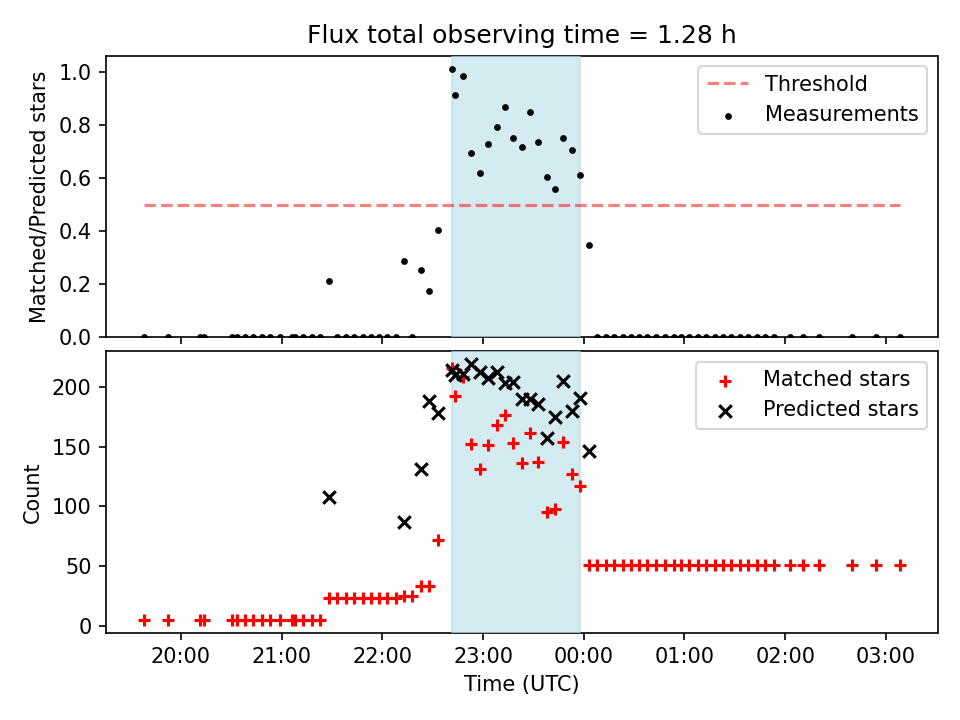 Flux total observing time = 1.28 h

Matched/Predicted stars

1.0
0.8
0.6
0.4
0.2
0.0

Threshold
Measurements

Count

200
150
100
50
0

Matched stars
Predicted stars

20:00
21:00
22:00
23:00
00:00
01:00
02:00
03:00

Time (UTC)